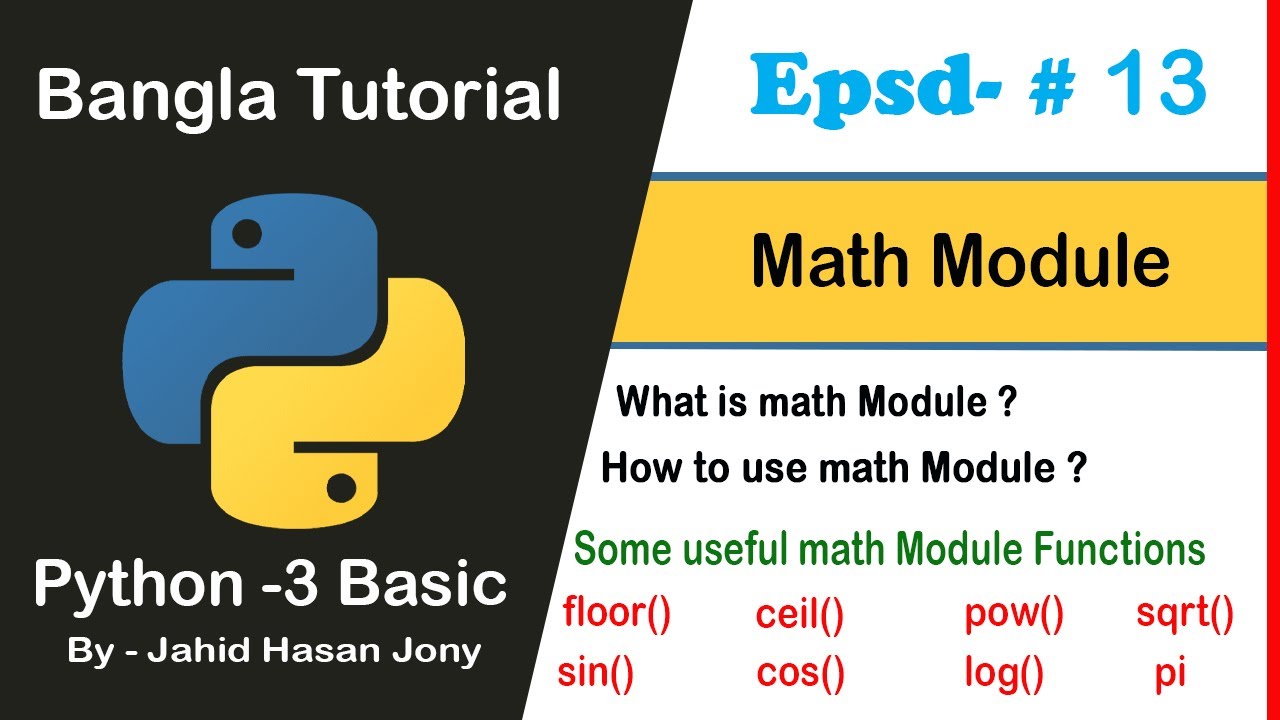 Bangla Tutorial

Python -3 Basic

By - Jahid Hasan Jony

Epsd- # 13

Math Module

What is math Module ?

How to use math Module ?

Some useful math Module Functions

floor() ceil() pow() sqrt()

sin() cos() log() pi